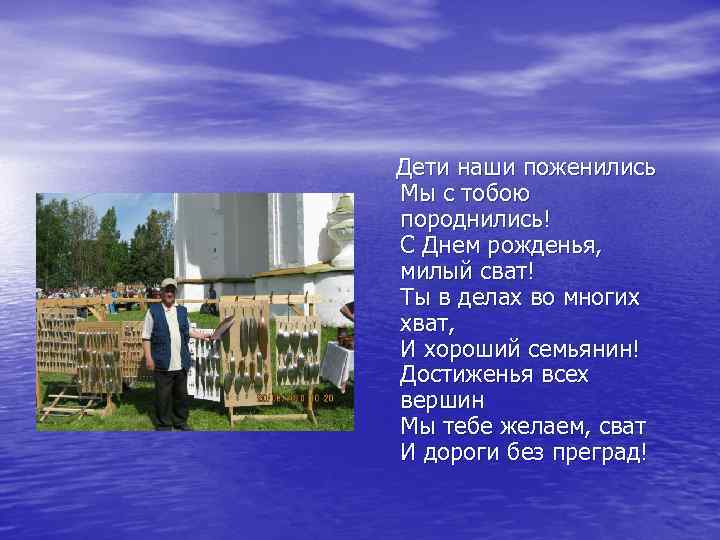 Дети наши поженились
Мы с тобою породнились!
С Днем рожденья, милый сват!
Ты в делах во многих хват,
И хороший семьянин!
Достиженья всех вершин
Мы тебе желаем, сват
И дороги без преград!